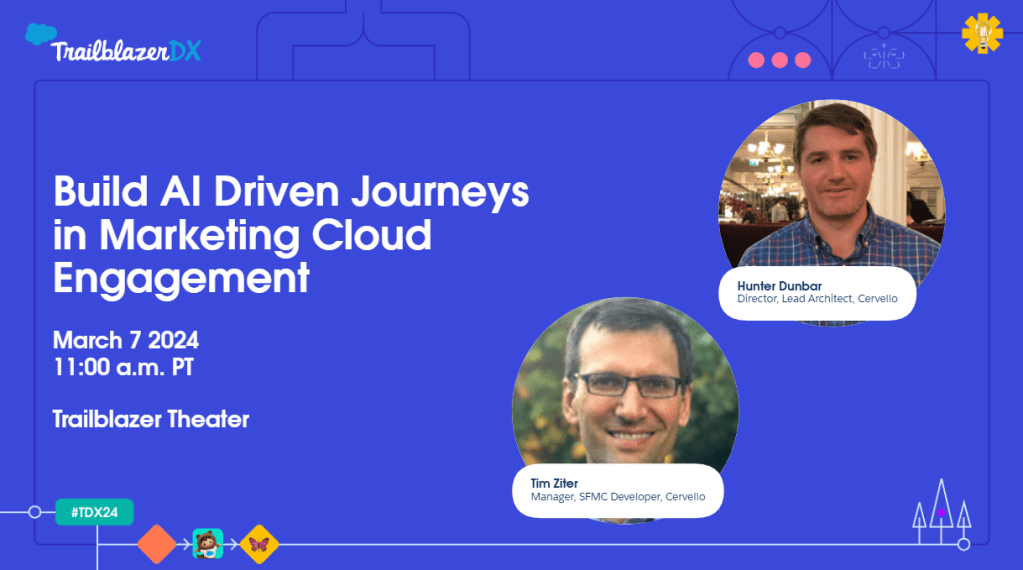 TrailblazerDX

Build AI Driven Journeys in Marketing Cloud Engagement

March 7 2024
11:00 a.m. PT

Trailblazer Theater

Hunter Dunbar
Director, Lead Architect, Cervello

Tim Ziter
Manager, SFMC Developer, Cervello

#TDX24